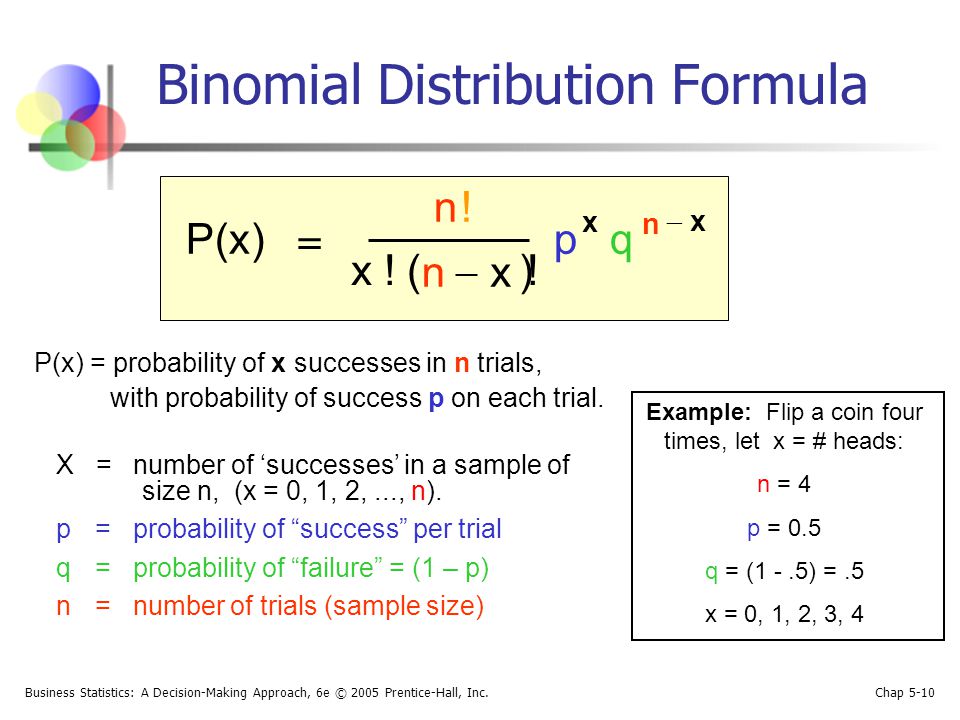 Binomial Distribution Formula

$P(x) = \frac{n!}{x!(n-x)!} p^x q^{n-x}$

P(x) = probability of x successes in n trials, with probability of success p on each trial.

X = number of ‘successes’ in a sample of size n, (x = 0, 1, 2, ..., n).

p = probability of “success” per trial

q = probability of “failure” = (1 – p)

n = number of trials (sample size)

Example: Flip a coin four times, let x = # heads:

n = 4

p = 0.5

q = (1 - .5) = .5

x = 0, 1, 2, 3, 4

Business Statistics: A Decision-Making Approach, 6e © 2005 Prentice-Hall, Inc.

Chap 5-10